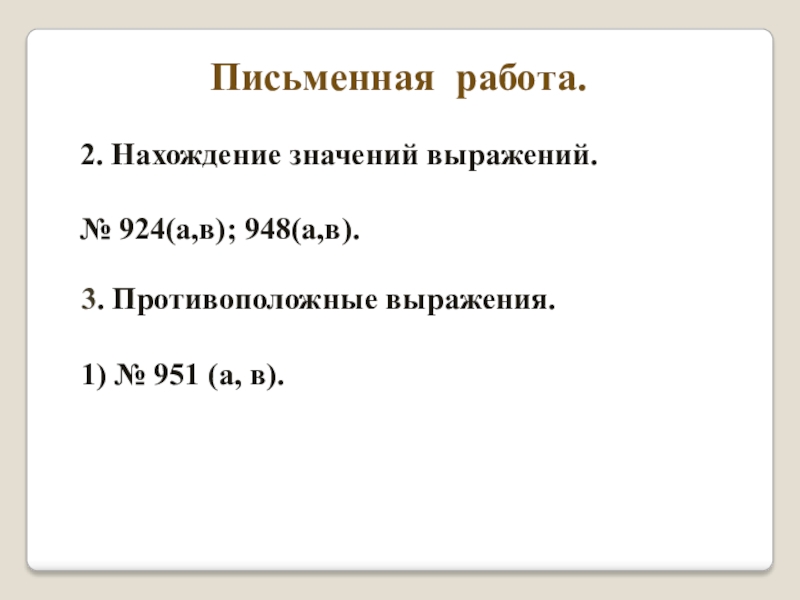 Письменная работа.

2. Нахождение значений выражений.

№ 924(а,в); 948(а,в).

3. Противоположные выражения.

1) № 951 (а, в).